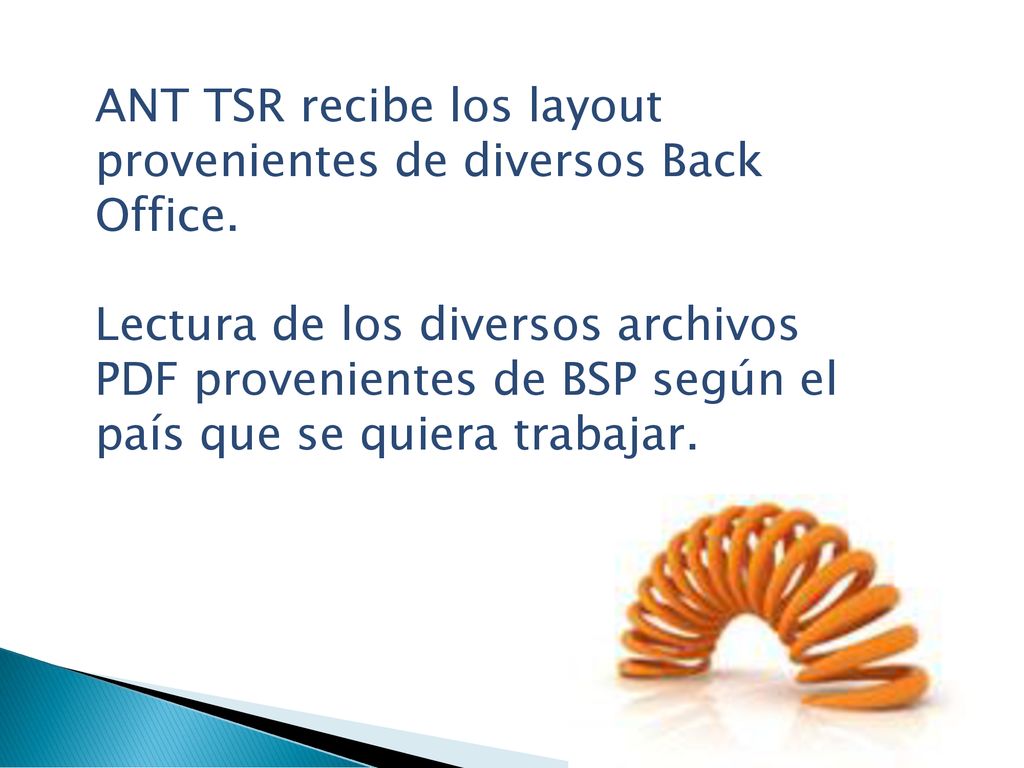 ANT TSR recibe los layout provenientes de diversos Back Office.

Lectura de los diversos archivos PDF provenientes de BSP según el país que se quiera trabajar.